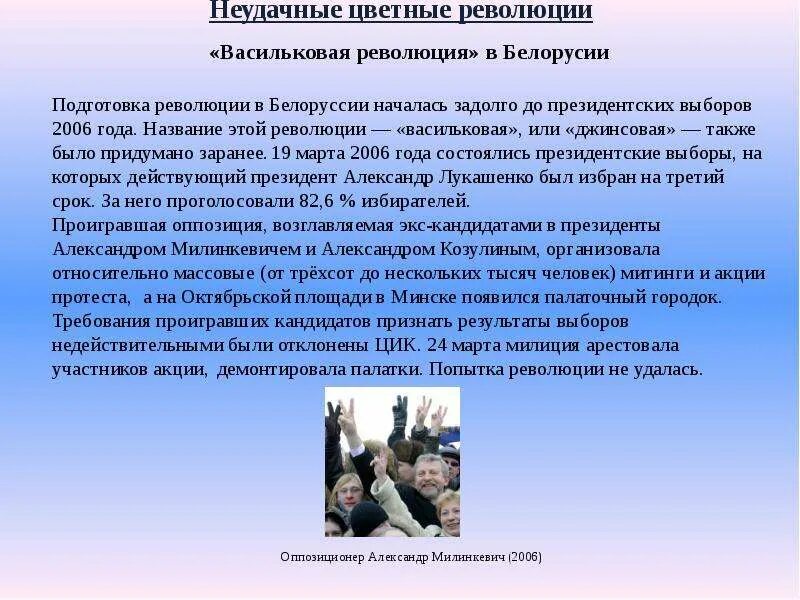 Неудачные цветные революции

«Васильковая революция» в Белорусии

Подготовка революции в Белоруссии началась задолго до президентских выборов 2006 года. Название этой революции — «васильковая», или «джинсовая» — также было придумано заранее. 19 марта 2006 года состоялись президентские выборы, на которых действующий президент Александр Лукашенко был избран на третий срок. За него проголосовали 82,6 % избирателей.
Проигравшая оппозиция, возглавляемая экс-кандидатами в президенты Александром Милинкевичем и Александром Козулиным, организовала относительно массовые (от трёхсот до нескольких тысяч человек) митинги и акции протеста, а на Октябрьской площади в Минске появился палаточный городок. Требования проигравших кандидатов признать результаты выборов недействительными были отклонены ЦИК. 24 марта милиция арестовала участников акции, демонтировала палатки. Попытка революции не удалась.

Оппозиционер Александр Милинкевич (2006)